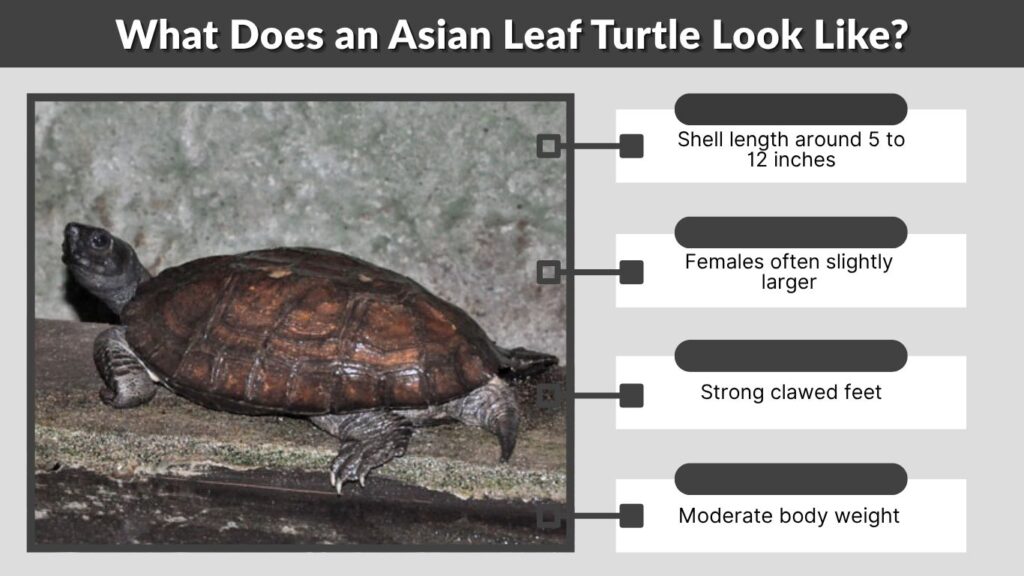 What Does an Asian Leaf Turtle Look Like?

Shell length around 5 to 12 inches

Females often slightly larger

Strong clawed feet

Moderate body weight